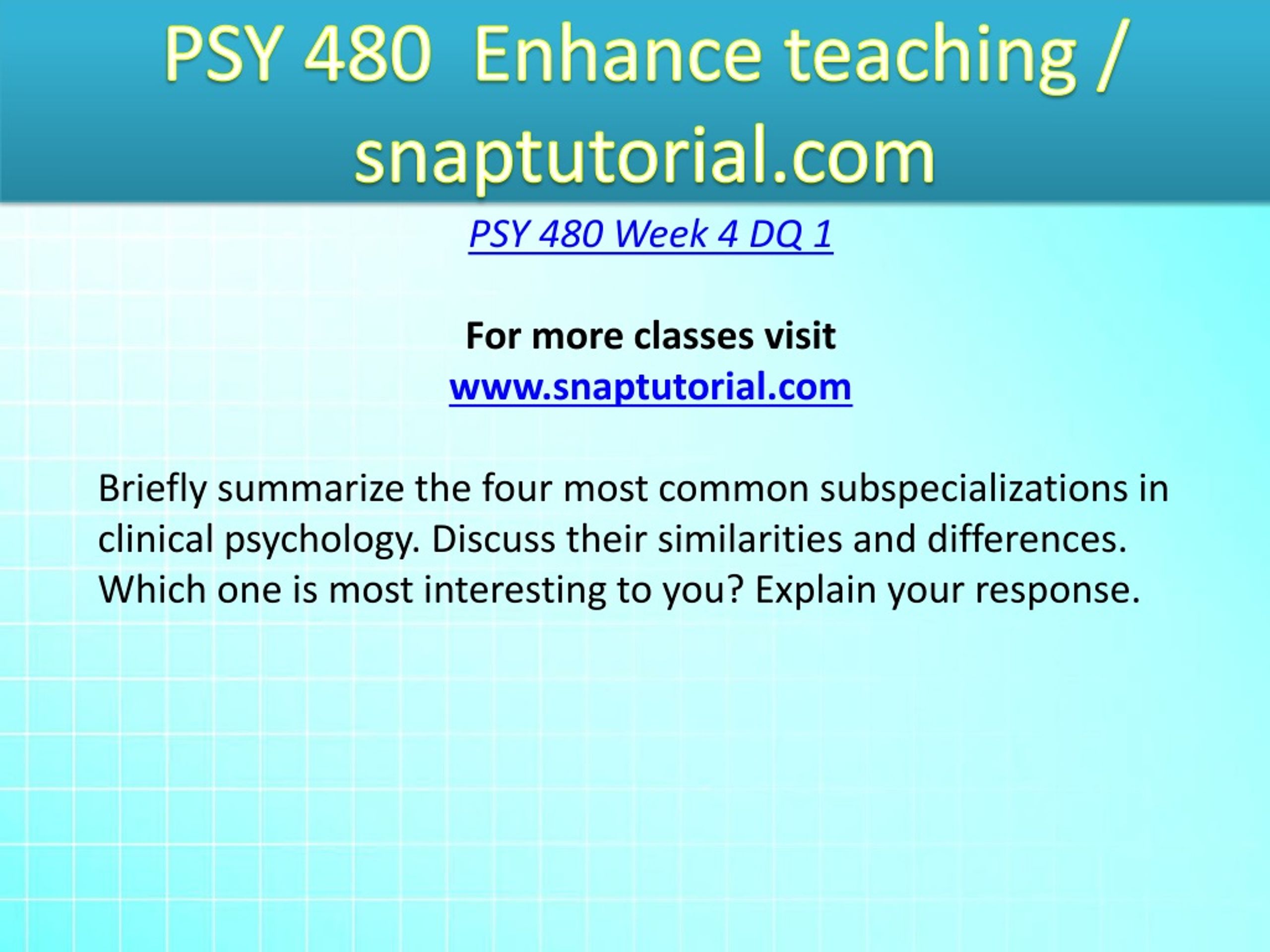 PSY 480 Enhance teaching / snaptutorial.com

PSY 480 Week 4 DQ 1

For more classes visit
www.snaptutorial.com

Briefly summarize the four most common subspecializations in clinical psychology. Discuss their similarities and differences. Which one is most interesting to you? Explain your response.